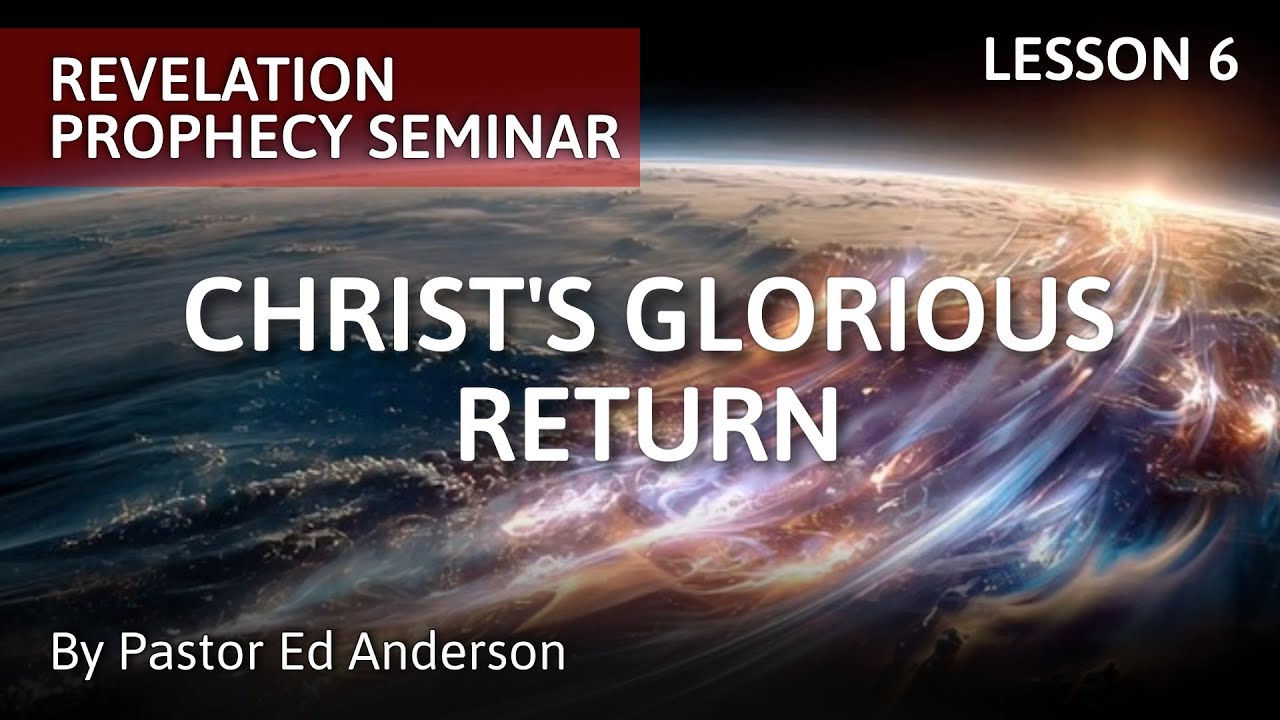 REVELATION PROPHECY SEMINAR

LESSON 6

CHRIST'S GLORIOUS RETURN

By Pastor Ed Anderson